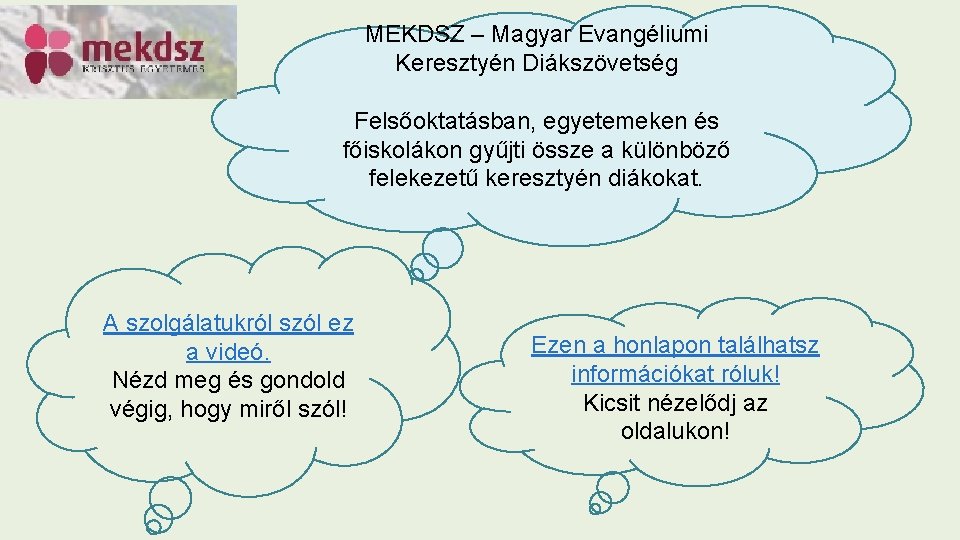 mekdsz
KRISZTUS EGYETEMES

MEKDSZ – Magyar Evangéliumi Keresztyén Diákszövetség

Felsőoktatásban, egyetemeken és főiskolákon gyűjti össze a különböző felekezetű keresztyén diákokat.

A szolgálatukról szól ez a videó.
Nézd meg és gondold végig, hogy miről szól!

Ezen a honlapon találhatsz információkat róluk!
Kicsit nézelődj az oldalukon!